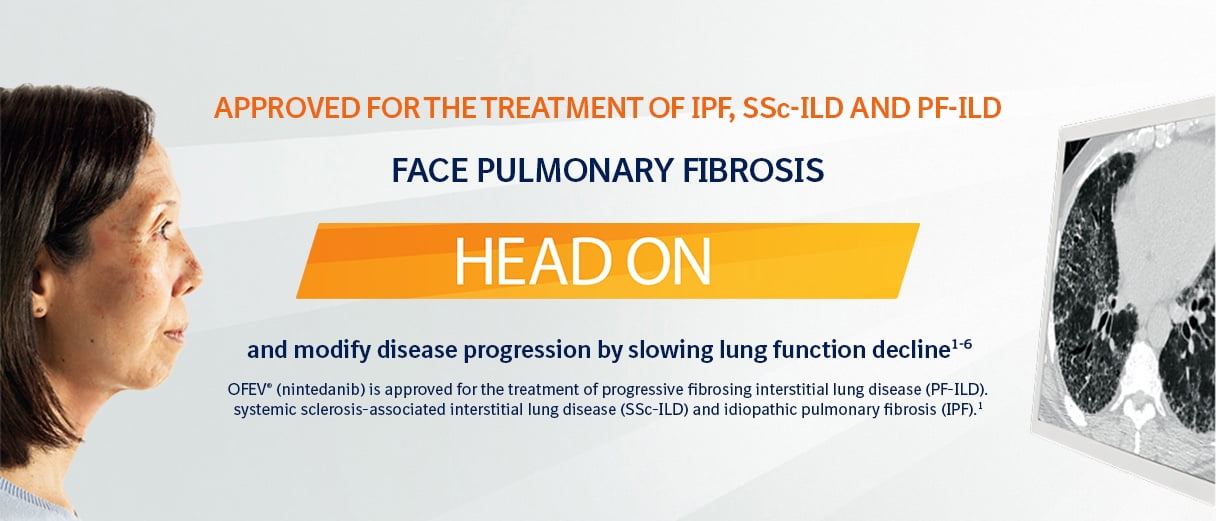 APPROVED FOR THE TREATMENT OF IPF, SSc-ILD AND PF-ILD

FACE PULMONARY FIBROSIS

HEAD ON

and modify disease progression by slowing lung function decline$^{1-6}$

OFEV® (nintedanib) is approved for the treatment of progressive fibrosing interstitial lung disease (PF-ILD). systemic sclerosis-associated interstitial lung disease (SSc-ILD) and idiopathic pulmonary fibrosis (IPF).$^{1}$